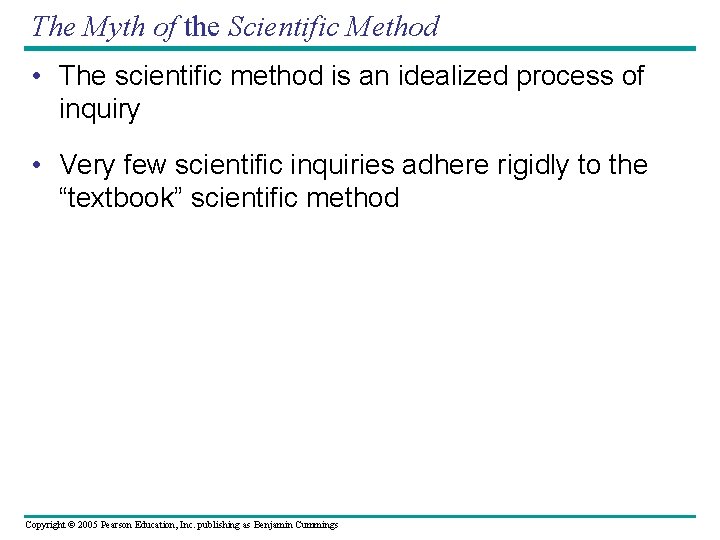 The Myth of the Scientific Method

• The scientific method is an idealized process of inquiry

• Very few scientific inquiries adhere rigidly to the “textbook” scientific method

Copyright © 2005 Pearson Education, Inc. publishing as Benjamin Cummings